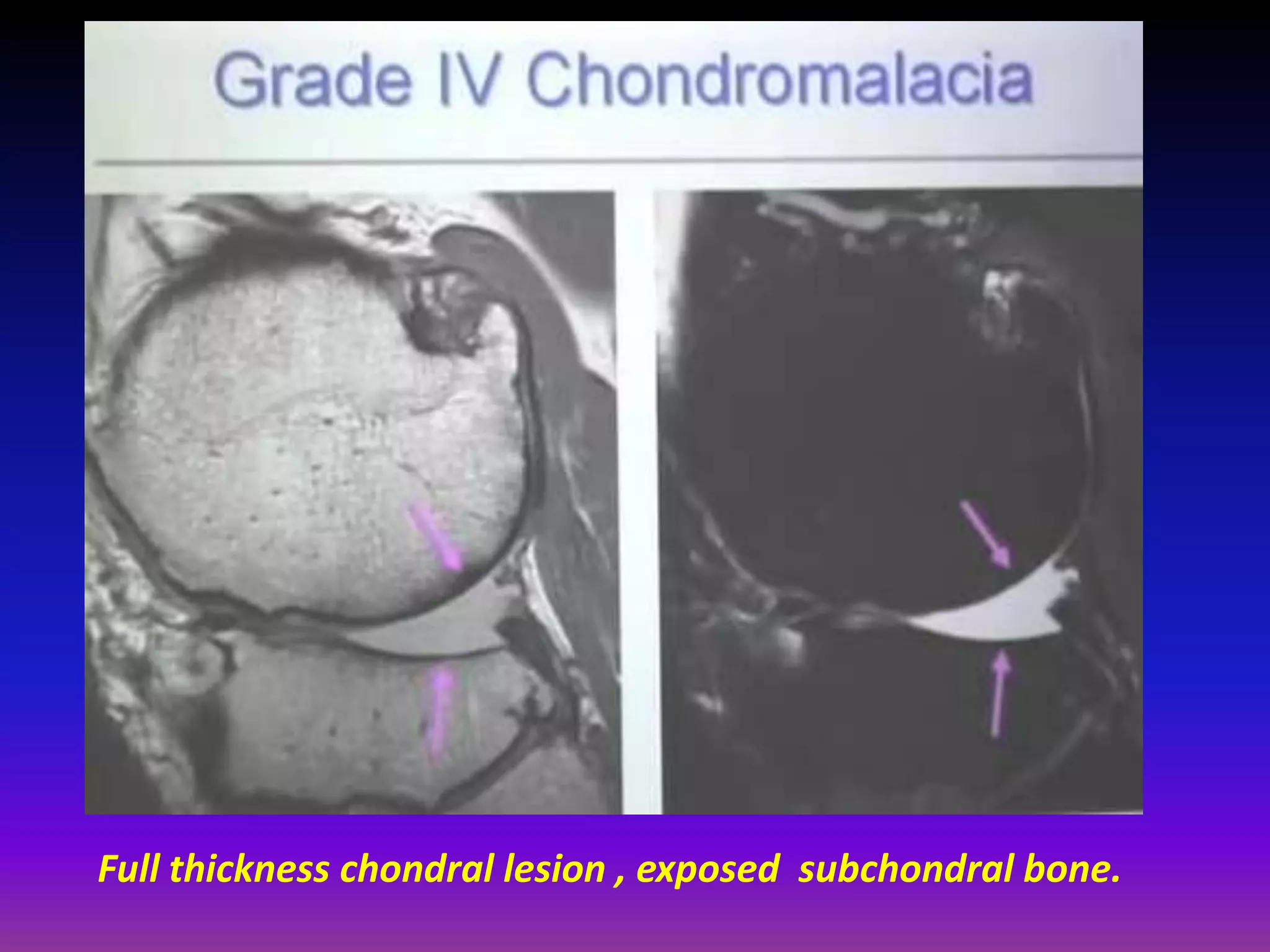 Grade IV Chondromalacia

Full thickness chondral lesion , exposed subchondral bone.